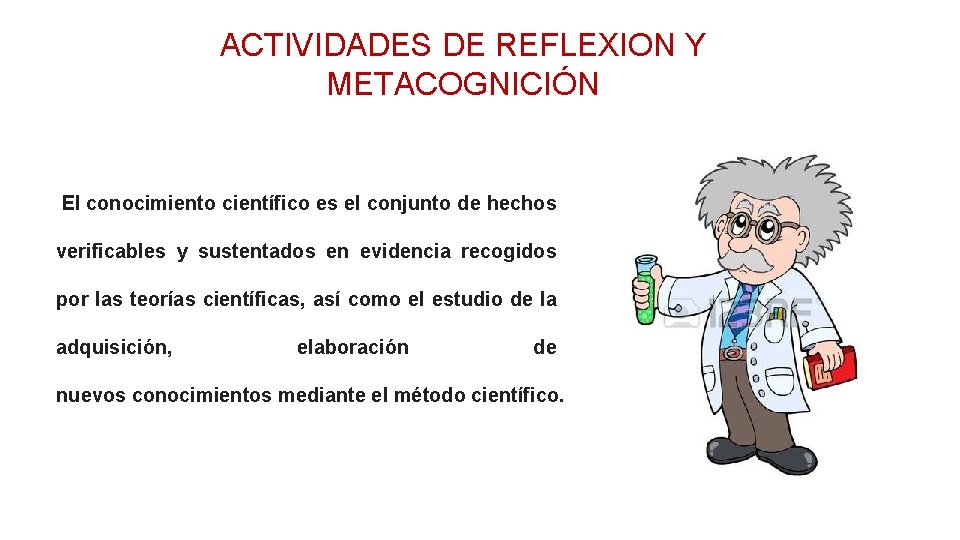 ACTIVIDADES DE REFLEXION Y METACOGNICIÓN

El conocimiento científico es el conjunto de hechos verificables y sustentados en evidencia recogidos por las teorías científicas, así como el estudio de la adquisición, elaboración de nuevos conocimientos mediante el método científico.